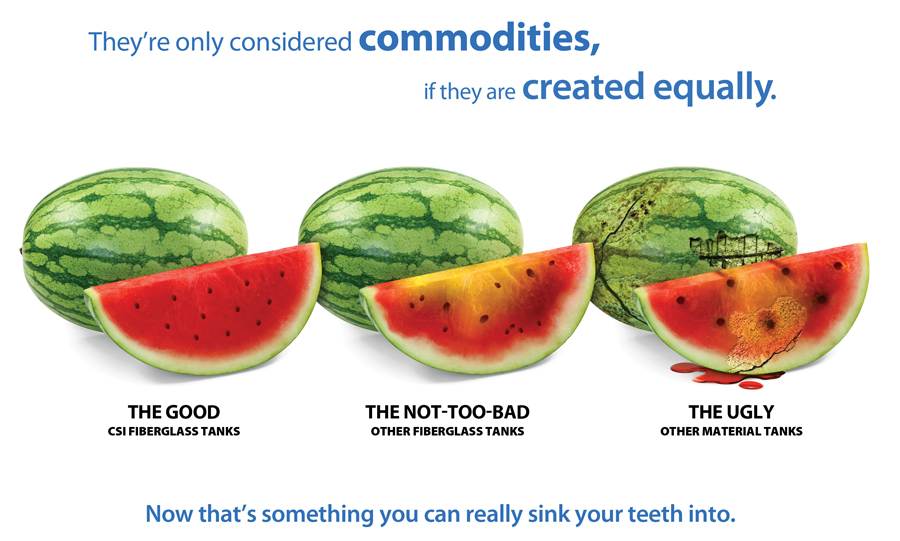 They're only considered commodities, if they are created equally.

THE GOOD
CSI FIBERGLASS TANKS

THE NOT-TOO-BAD
OTHER FIBERGLASS TANKS

THE UGLY
OTHER MATERIAL TANKS

Now that's something you can really sink your teeth into.